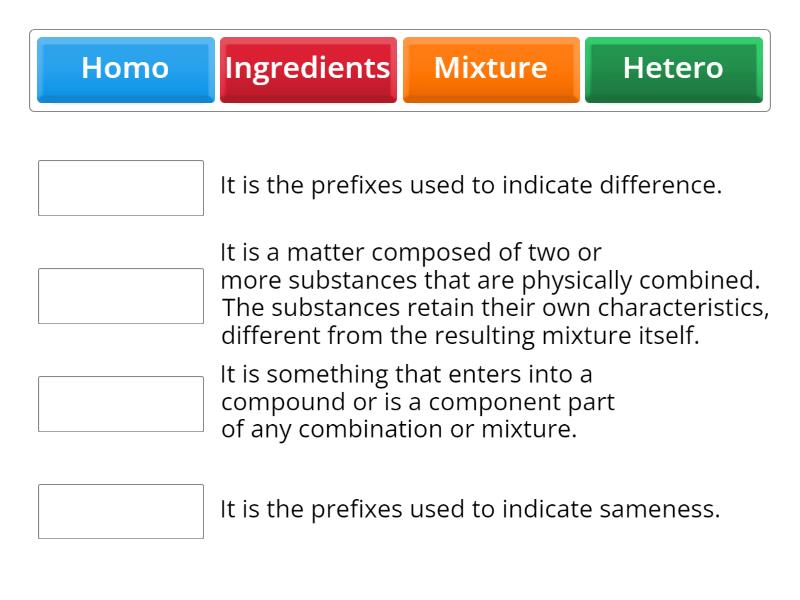 Homo
Ingredients
Mixture
Hetero

It is the prefixes used to indicate difference.

It is a matter composed of two or more substances that are physically combined. The substances retain their own characteristics, different from the resulting mixture itself.

It is something that enters into a compound or is a component part of any combination or mixture.

It is the prefixes used to indicate sameness.